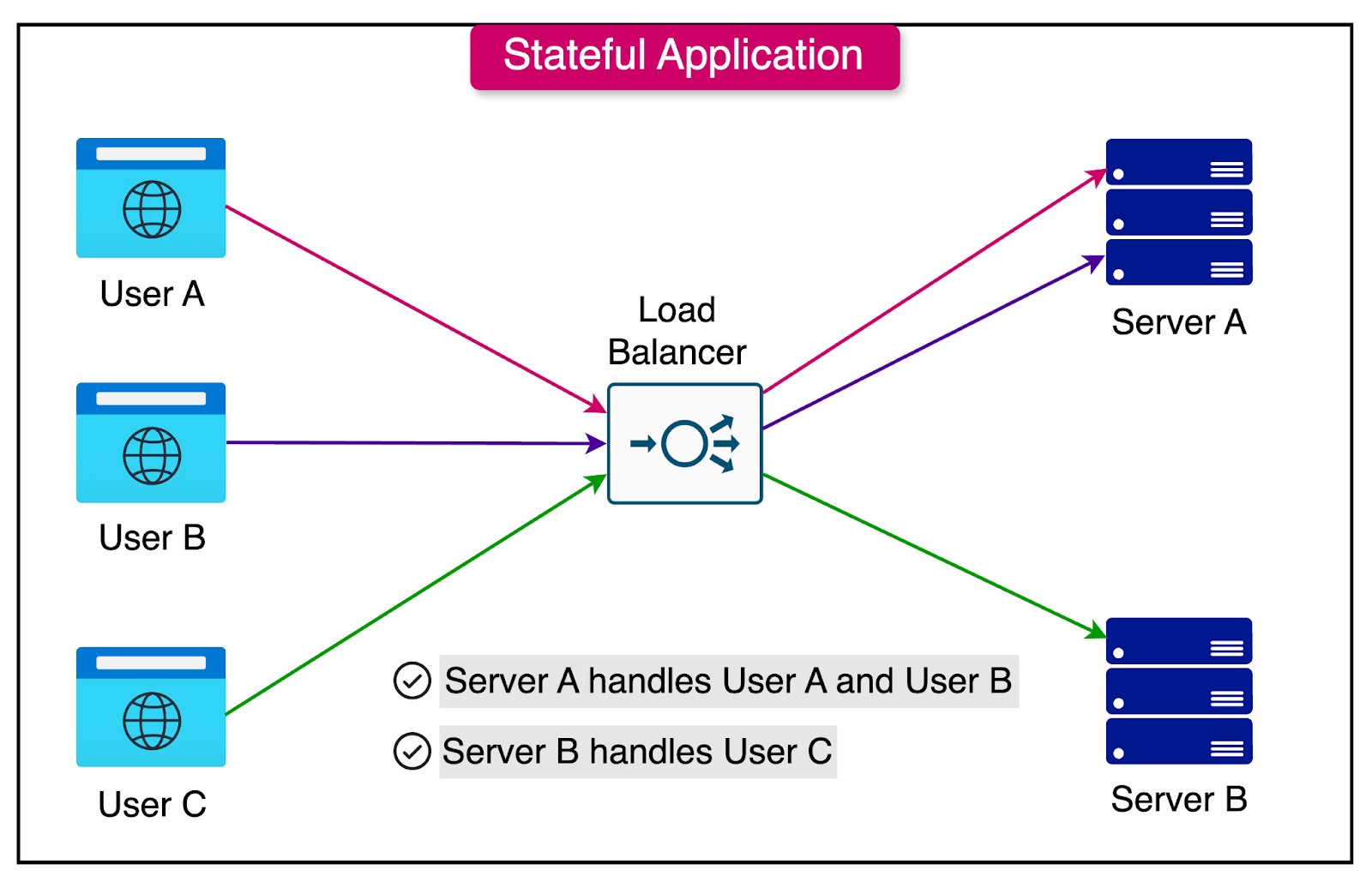 Stateful Application

User A

User B

User C

Load Balancer

Server A

Server B

Server A handles User A and User B

Server B handles User C